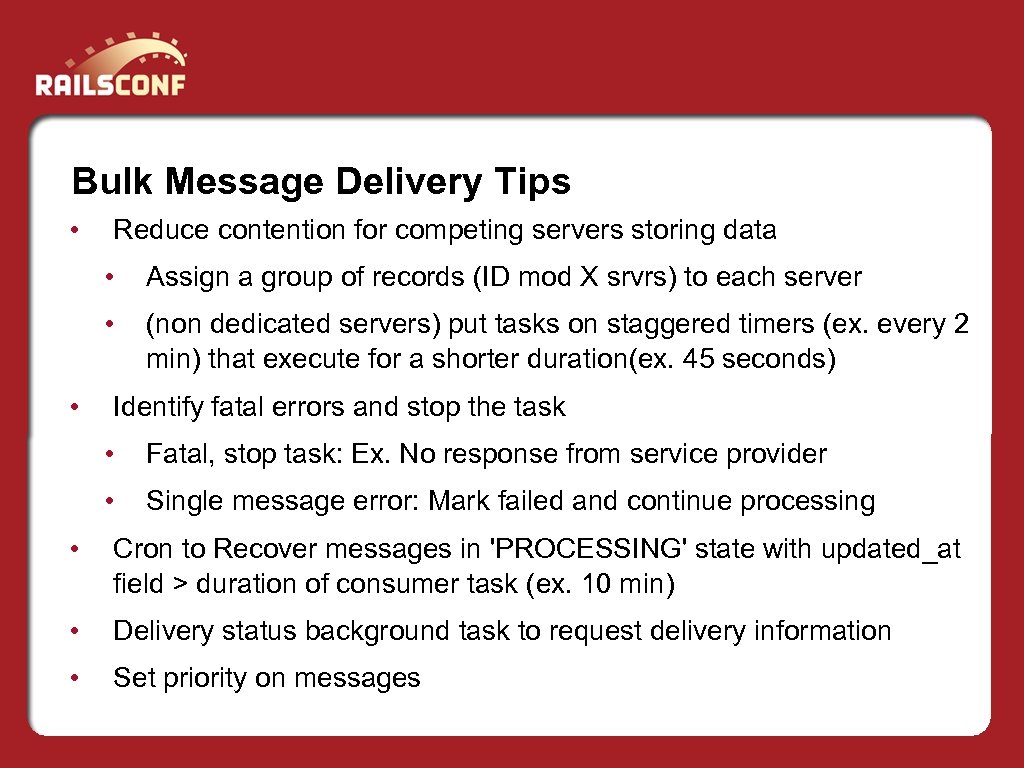 RAILSCONF

Bulk Message Delivery Tips

• Reduce contention for competing servers storing data

• Assign a group of records (ID mod X srvrs) to each server

• (non dedicated servers) put tasks on staggered timers (ex. every 2 min) that execute for a shorter duration(ex. 45 seconds)

• Identify fatal errors and stop the task

• Fatal, stop task: Ex. No response from service provider

• Single message error: Mark failed and continue processing

• Cron to Recover messages in 'PROCESSING' state with updated_at field > duration of consumer task (ex. 10 min)

• Delivery status background task to request delivery information

• Set priority on messages